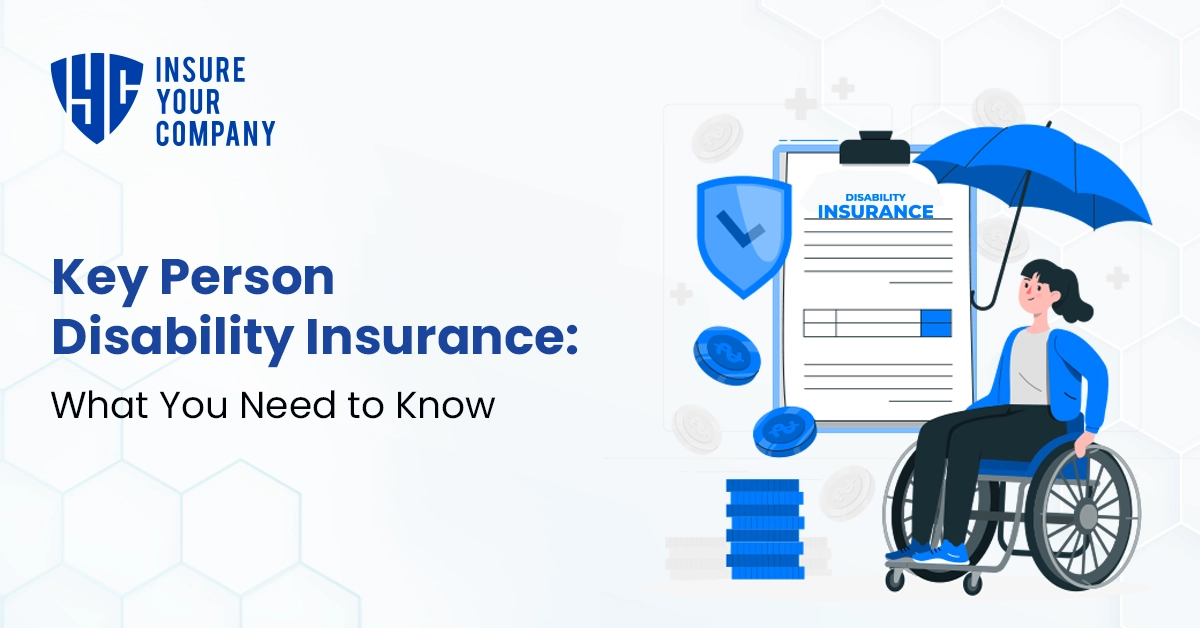 IYC INSURE YOUR COMPANY

Key Person Disability Insurance:

What You Need to Know

DISABILITY
INSURANCE